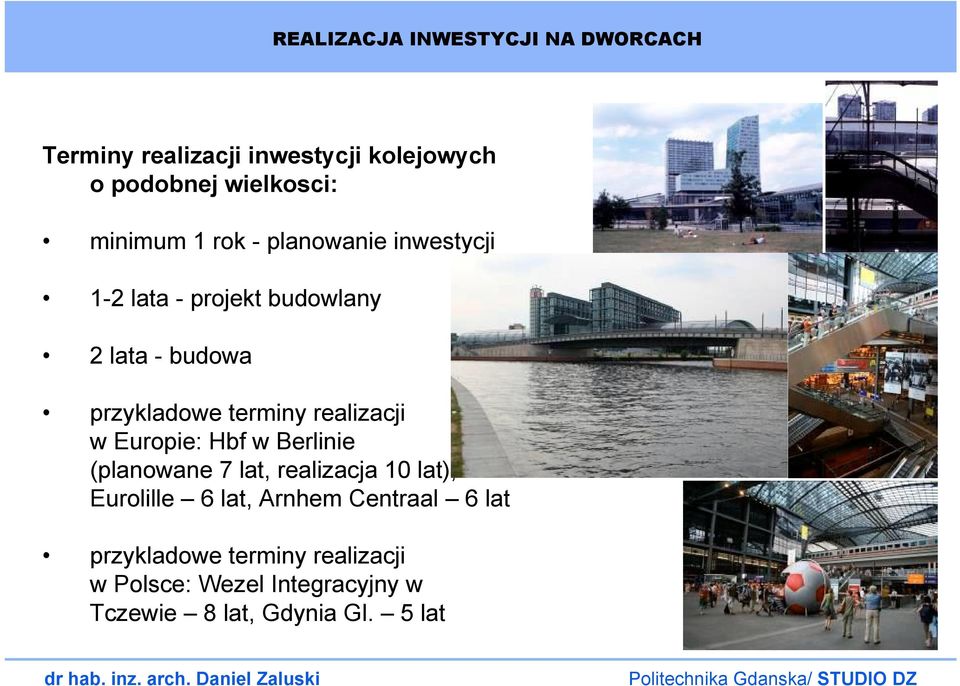 REALIZACJA INWESTYCJI NA DWORCACH

Terminy realizacji inwestycji kolejowych o podobnej wielkosci:

• minimum 1 rok - planowanie inwestycji

• 1-2 lata - projekt budowlany

• 2 lata - budowa

• przykladowe terminy realizacji w Europie: Hbf w Berlinie (planowane 7 lat, realizacja 10 lat), Eurolille – 6 lat, Arnhem Centraal – 6 lat

• przykladowe terminy realizacji w Polsce: Wezel Integracyjny w Tczewie – 8 lat, Gdynia Gl. – 5 lat

dr hab. inz. arch. Daniel Zaluski

Politechnika Gdanska/ STUDIO DZ